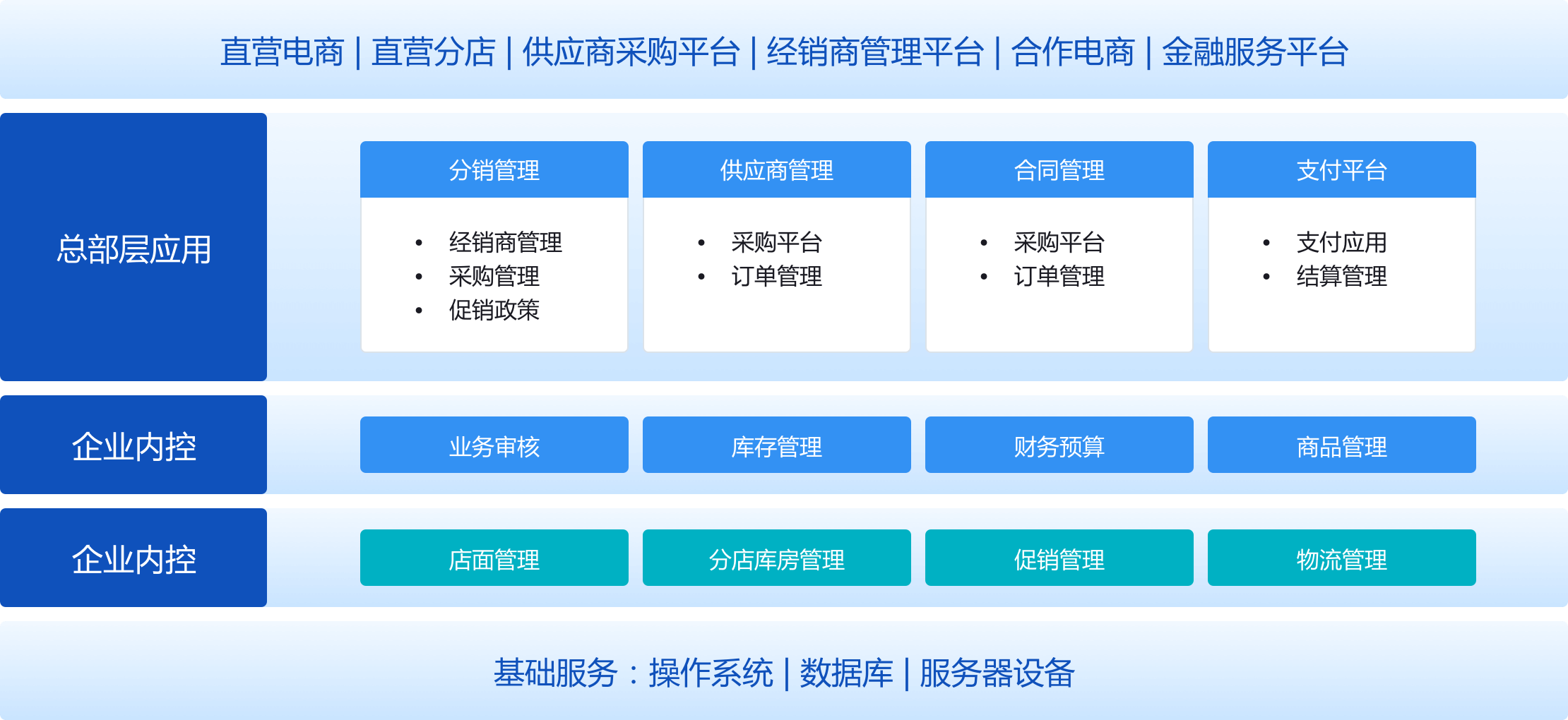 直营电商 | 直营分店 | 供应商采购平台 | 经销商管理平台 | 合作电商 | 金融服务平台

总部层应用

分销管理
• 经销商管理
• 采购管理
• 促销政策

供应商管理
• 采购平台
• 订单管理

合同管理
• 采购平台
• 订单管理

支付平台
• 支付应用
• 结算管理

企业内控

业务审核

库存管理

财务预算

商品管理

企业内控

店面管理

分店库房管理

促销管理

物流管理

基础服务：操作系统 | 数据库 | 服务器设备